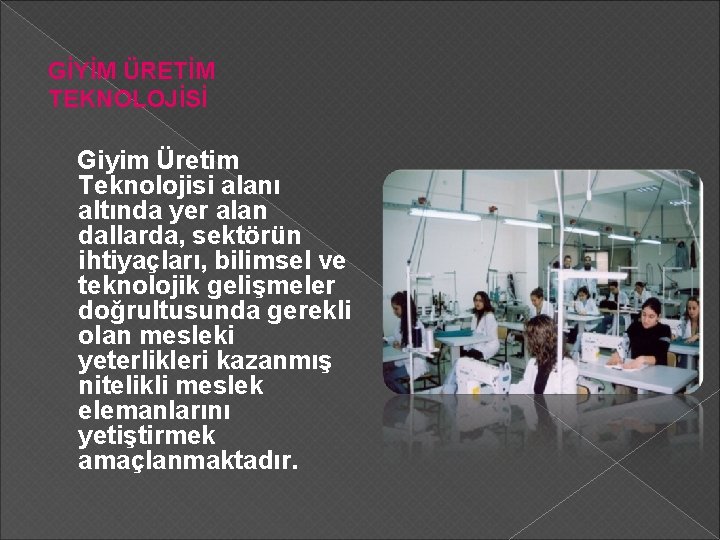 GİYİM ÜRETİM TEKNOLOJİSİ

Giyim Üretim Teknolojisi alanı altında yer alan dallarda, sektörün ihtiyaçları, bilimsel ve teknolojik gelişmeler doğrultusunda gerekli olan mesleki yeterlikleri kazanmış nitelikli meslek elemanlarını yetiştirmek amaçlanmaktadır.